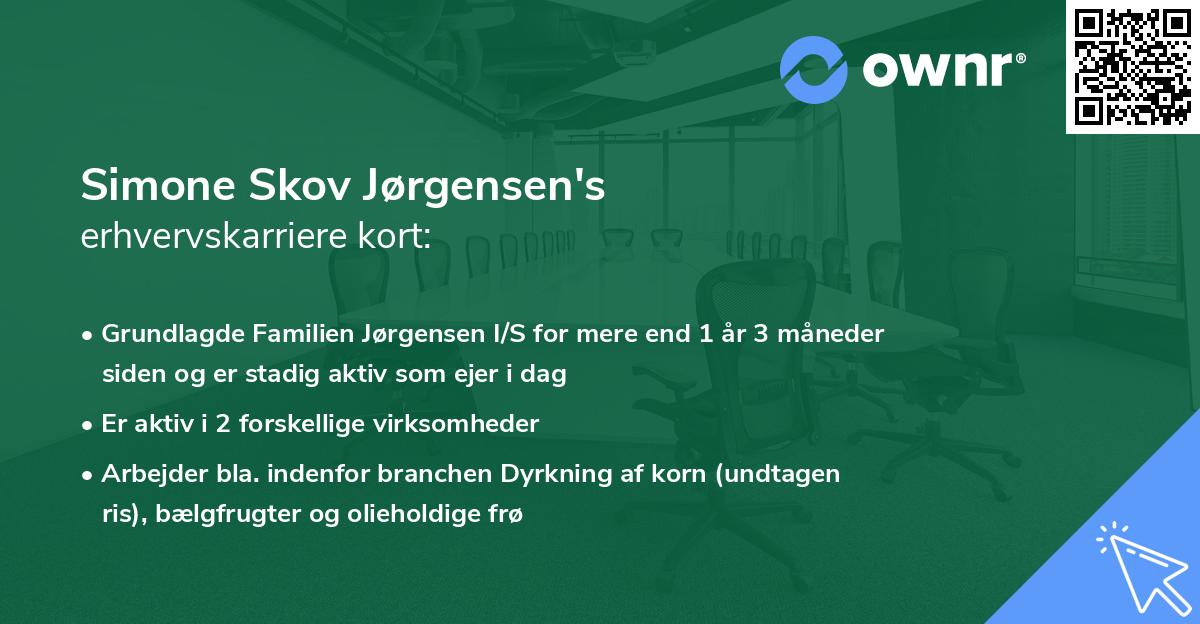 ownr®

Simone Skov Jørgensen's
erhvervskarriere kort:

• Grundlagde Familien Jørgensen I/S for mere end 1 år 3 måneder siden og er stadig aktiv som ejer i dag

• Er aktiv i 2 forskellige virksomheder

• Arbejder bla. indenfor branchen Dyrkning af korn (undtagen ris), bælgfrugter og olieholdige frø